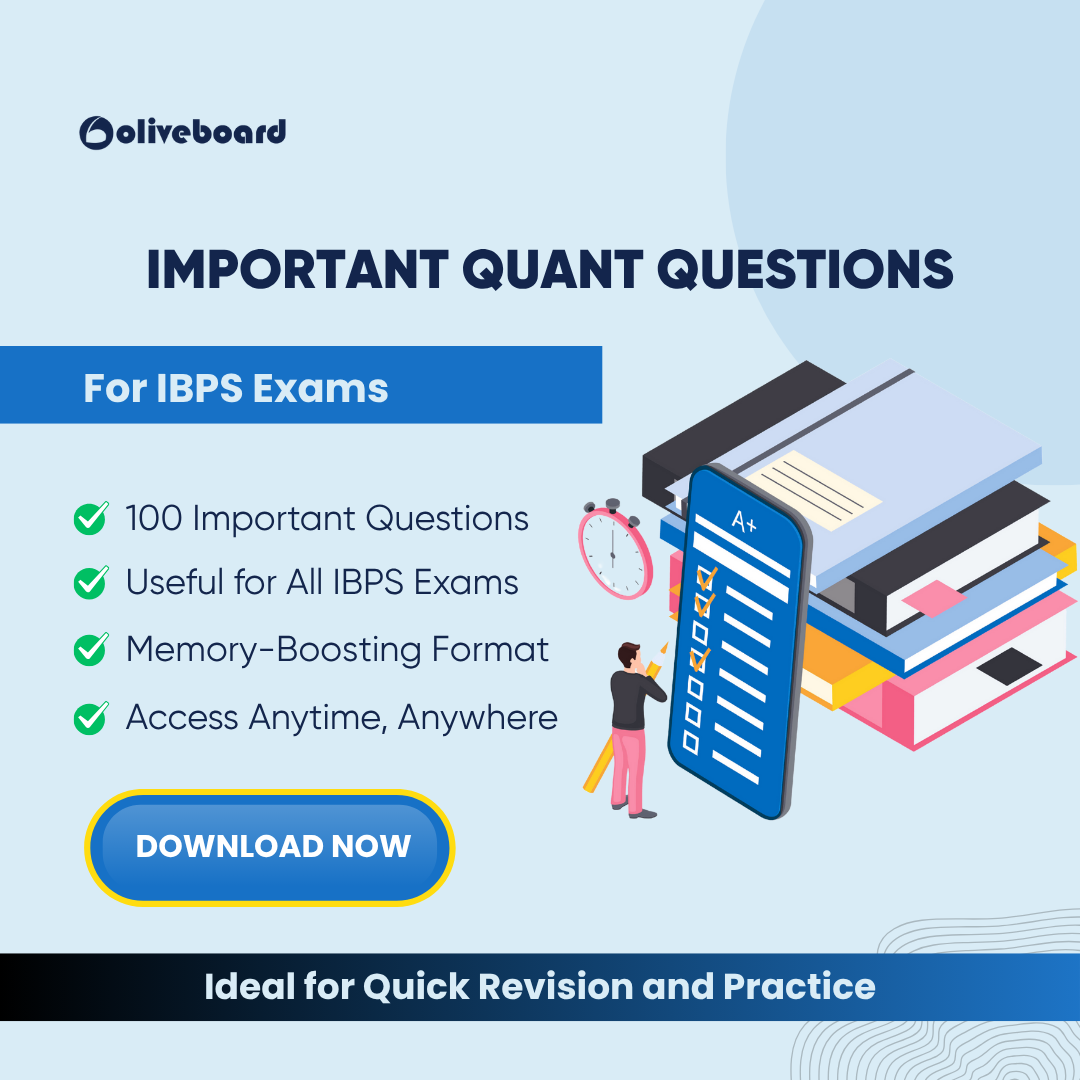 oliveboard

IMPORTANT QUANT QUESTIONS

For IBPS Exams

100 Important Questions

Useful for All IBPS Exams

Memory-Boosting Format

Access Anytime, Anywhere

A+

DOWNLOAD NOW

Ideal for Quick Revision and Practice